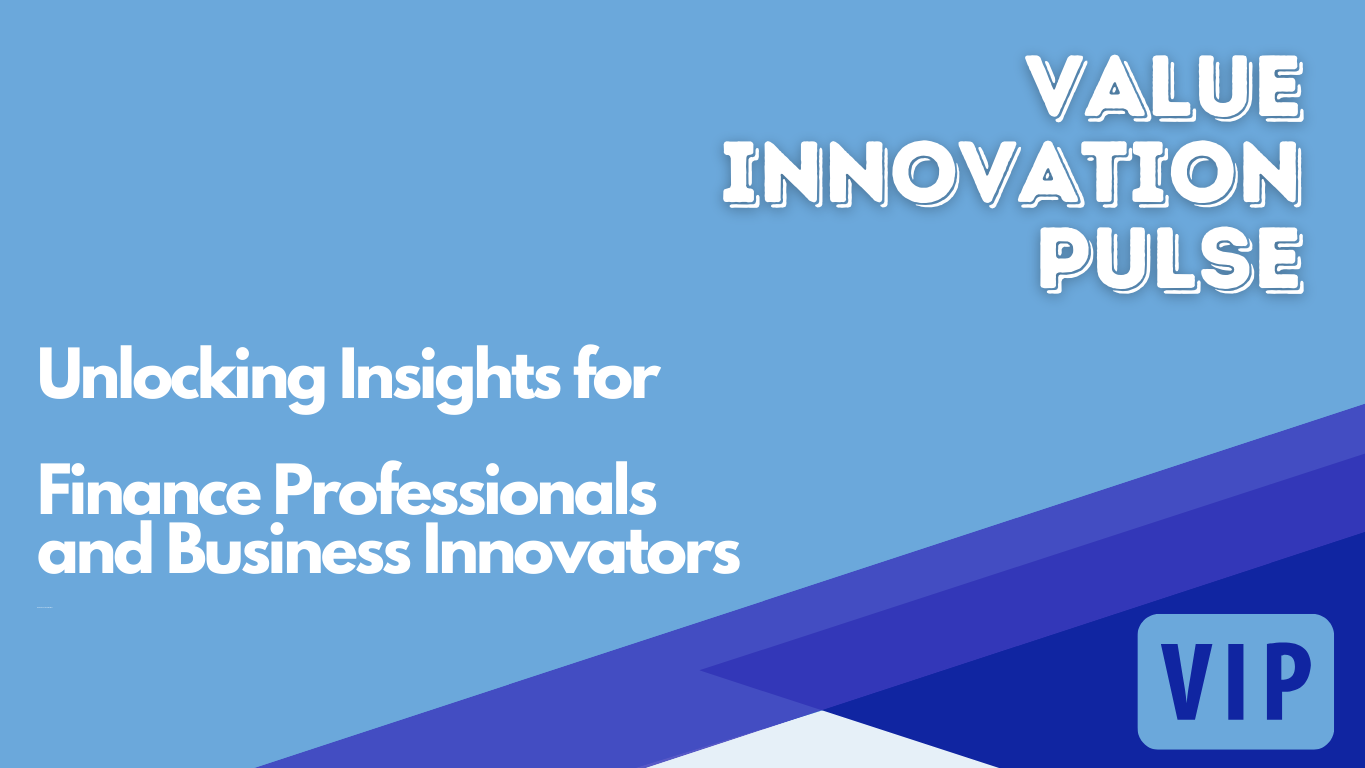 VALUE INNOVATION PULSE

Unlocking Insights for

Finance Professionals and Business Innovators

VIP